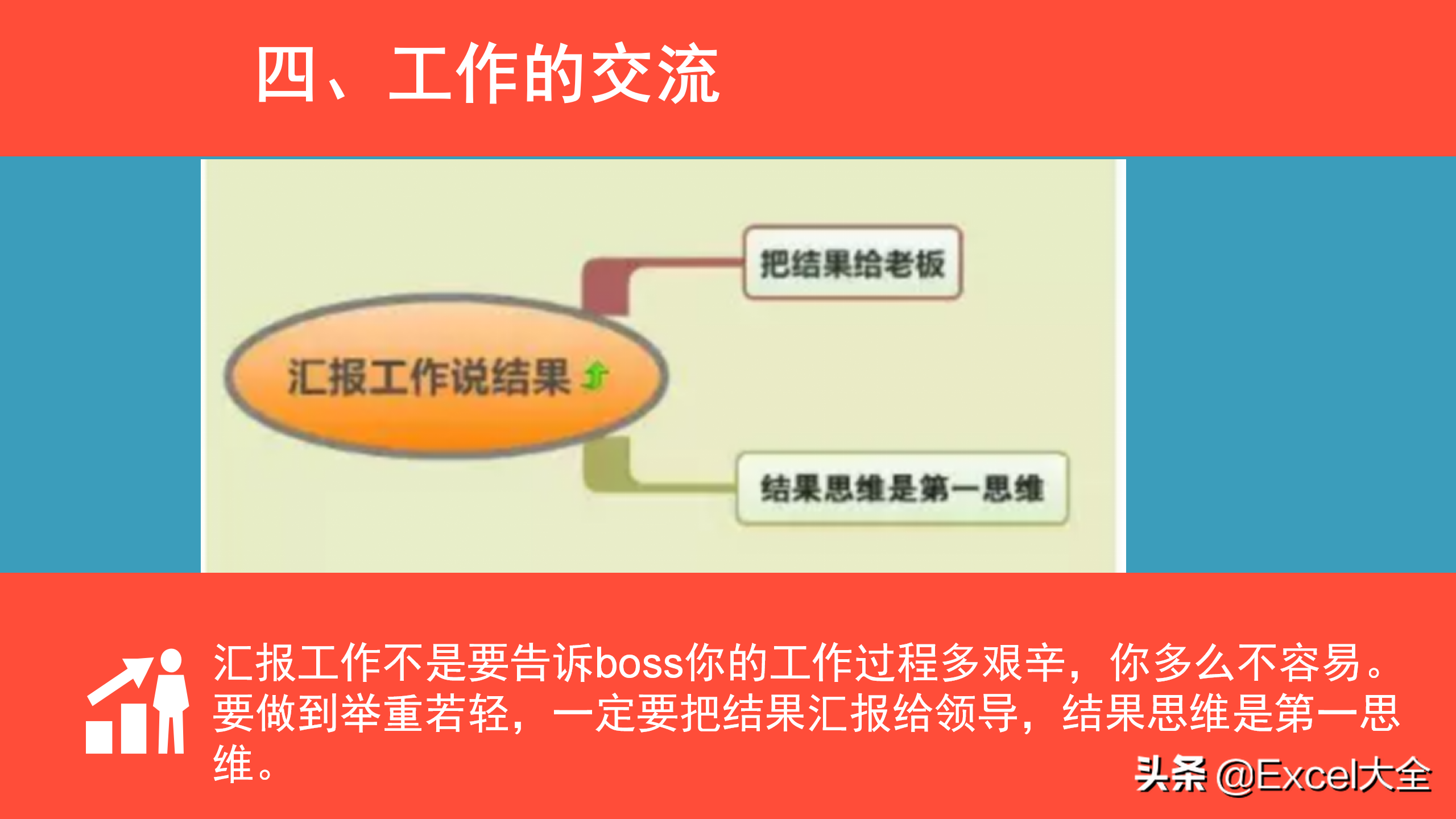 四、工作的交流

汇报工作说结果

把结果给老板

结果思维是第一思维

汇报工作不是要告诉boss你的工作过程多艰辛，你多么不容易。要做到举重若轻，一定要把结果汇报给领导，结果思维是第一思维。

头条 @Excel大全